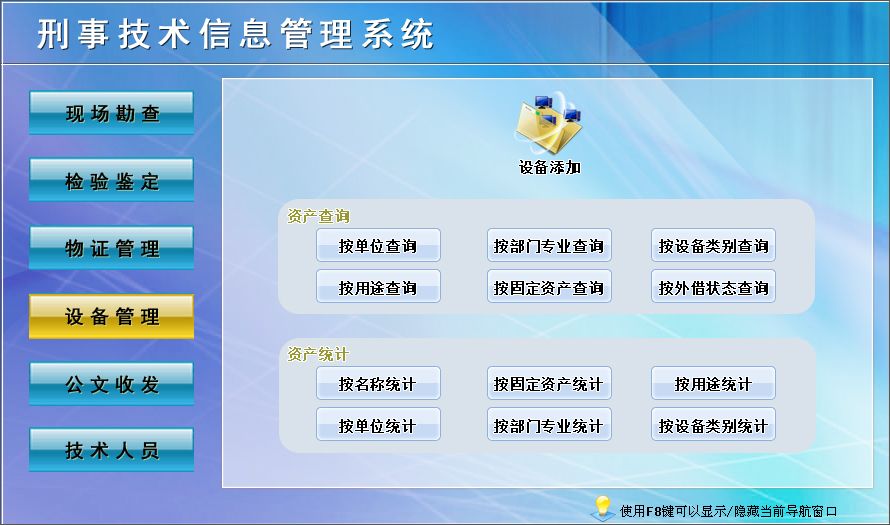 刑事技术信息管理系统

现场勘查

检验鉴定

物证管理

设备管理

公文收发

技术人员

设备添加

资产查询

按单位查询
按部门专业查询
按设备类别查询
按用途查询
按固定资产查询
按外借状态查询

资产统计

按名称统计
按固定资产统计
按用途统计
按单位统计
按部门专业统计
按设备类别统计

使用F8键可以显示/隐藏当前导航窗口